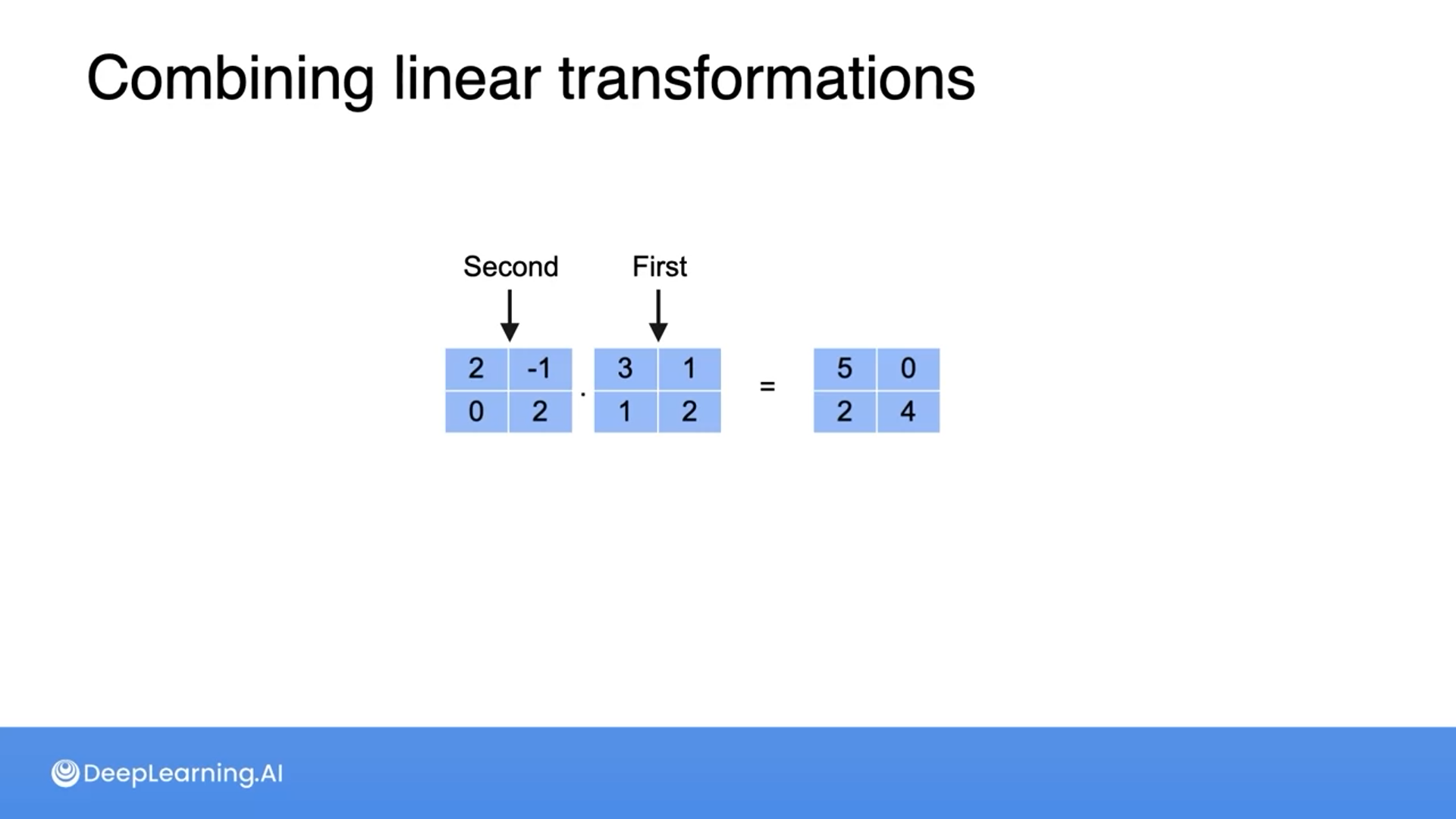 Combining linear transformations

Second First

$\begin{bmatrix} 2 & -1 \\ 0 & 2 \end{bmatrix} \cdot \begin{bmatrix} 3 & 1 \\ 1 & 2 \end{bmatrix} = \begin{bmatrix} 5 & 0 \\ 2 & 4 \end{bmatrix}$

DeepLearning.AI